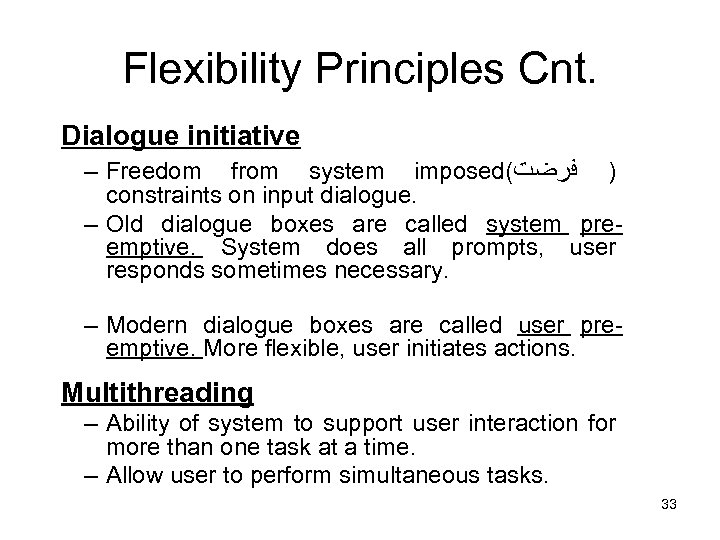 Flexibility Principles Cnt.

Dialogue initiative

– Freedom from system imposed(فرضت ) constraints on input dialogue.

– Old dialogue boxes are called system pre-emptive. System does all prompts, user responds sometimes necessary.

– Modern dialogue boxes are called user pre-emptive. More flexible, user initiates actions.

Multithreading

– Ability of system to support user interaction for more than one task at a time.

– Allow user to perform simultaneous tasks.

33